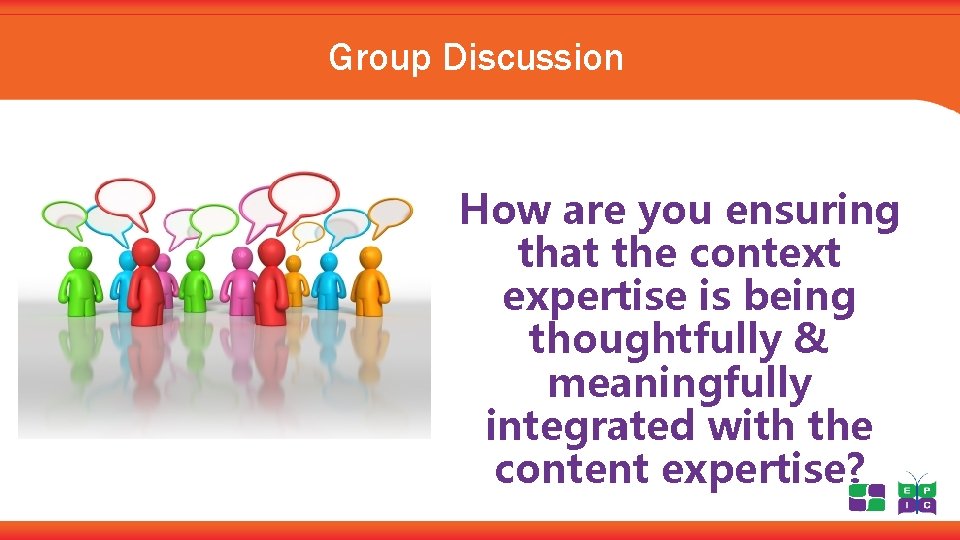 Group Discussion

How are you ensuring that the context expertise is being thoughtfully & meaningfully integrated with the content expertise?

E P I C